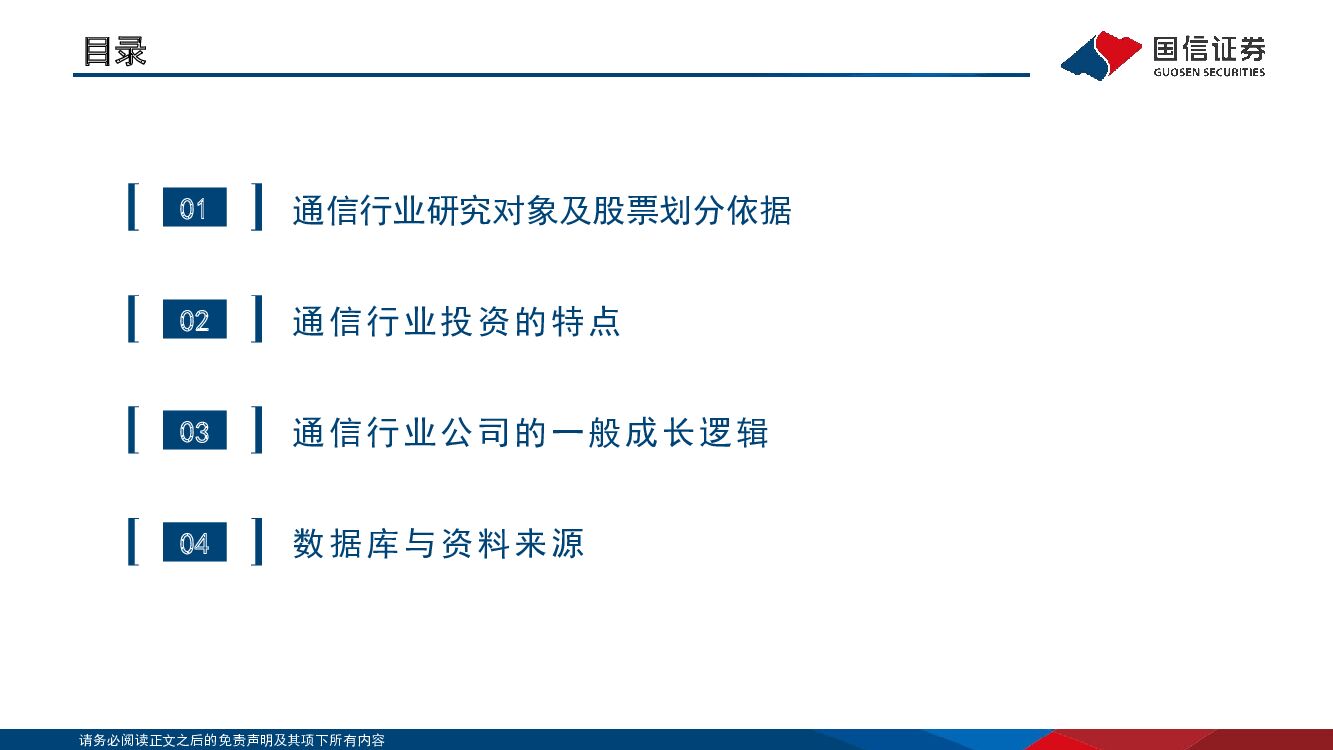 目录

国信证券
GUOSEN SECURITIES

01 通信行业研究对象及股票划分依据

02 通信行业投资的特点

03 通信行业公司的一般成长逻辑

04 数据库与资料来源

请务必阅读正文之后的免责声明及其项下所有内容